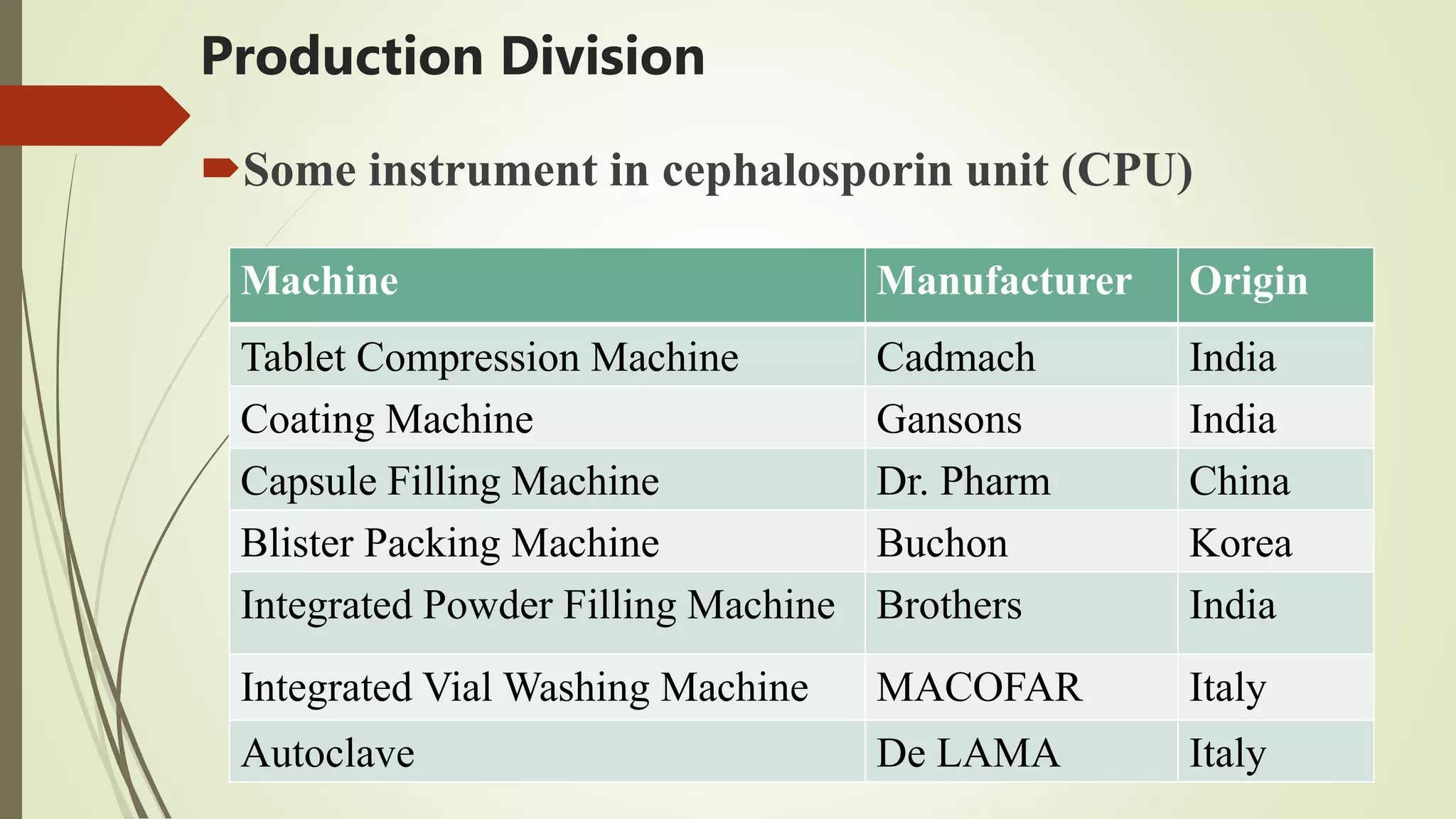 Production Division

Some instrument in cephalosporin unit (CPU)

| Machine | Manufacturer | Origin |
|---|---|---|
| Tablet Compression Machine | Cadmach | India |
| Coating Machine | Gansons | India |
| Capsule Filling Machine | Dr. Pharm | China |
| Blister Packing Machine | Buchon | Korea |
| Integrated Powder Filling Machine | Brothers | India |
| Integrated Vial Washing Machine | MACOFAR | Italy |
| Autoclave | De LAMA | Italy |